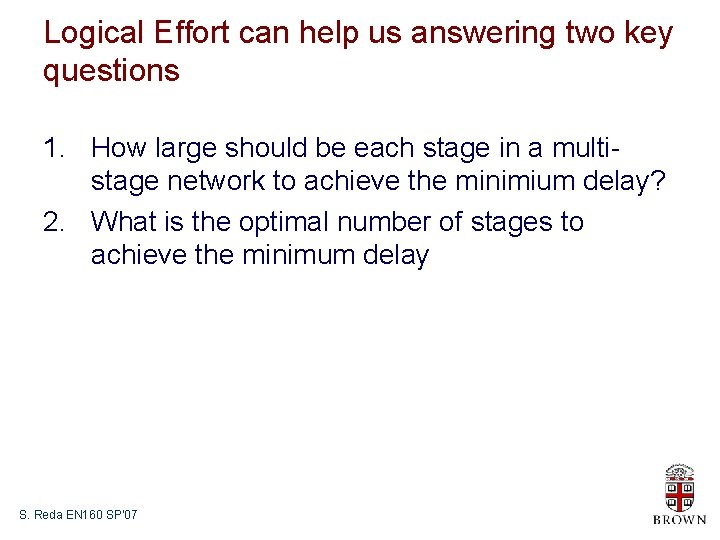 Logical Effort can help us answering two key questions

1. How large should be each stage in a multi-stage network to achieve the minimium delay?
2. What is the optimal number of stages to achieve the minimum delay

S. Reda EN160 SP'07

BROWN